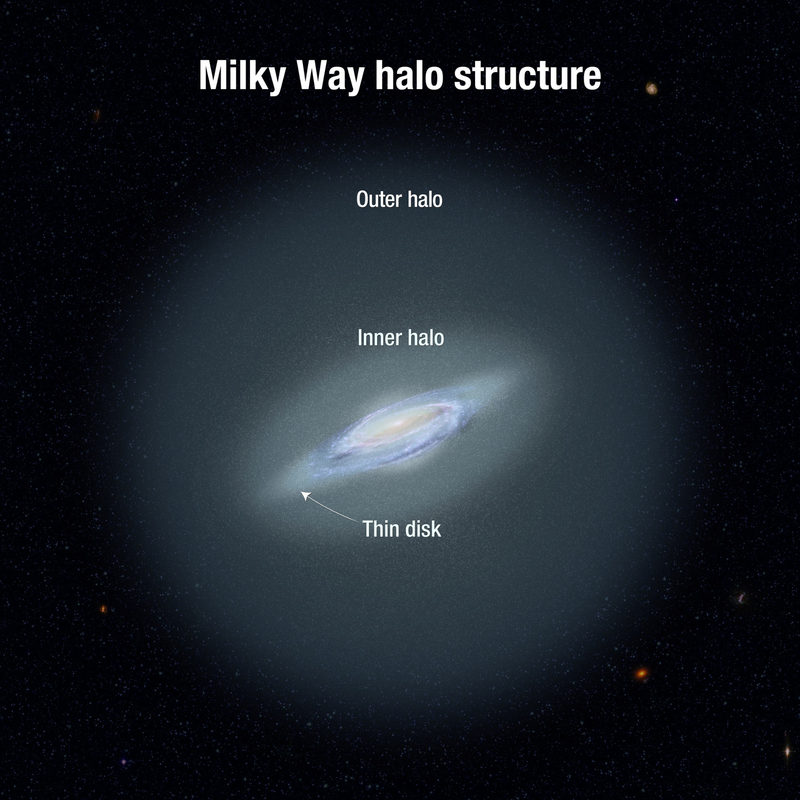 Milky Way halo structure

Outer halo

Inner halo

Thin disk